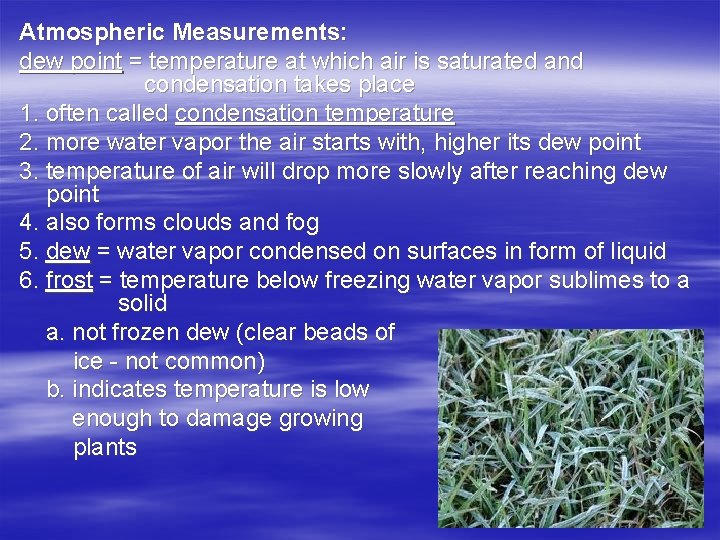 Atmospheric Measurements:
dew point = temperature at which air is saturated and condensation takes place
1. often called condensation temperature
2. more water vapor the air starts with, higher its dew point
3. temperature of air will drop more slowly after reaching dew point
4. also forms clouds and fog
5. dew = water vapor condensed on surfaces in form of liquid
6. frost = temperature below freezing water vapor sublimes to a solid
a. not frozen dew (clear beads of ice - not common)
b. indicates temperature is low enough to damage growing plants